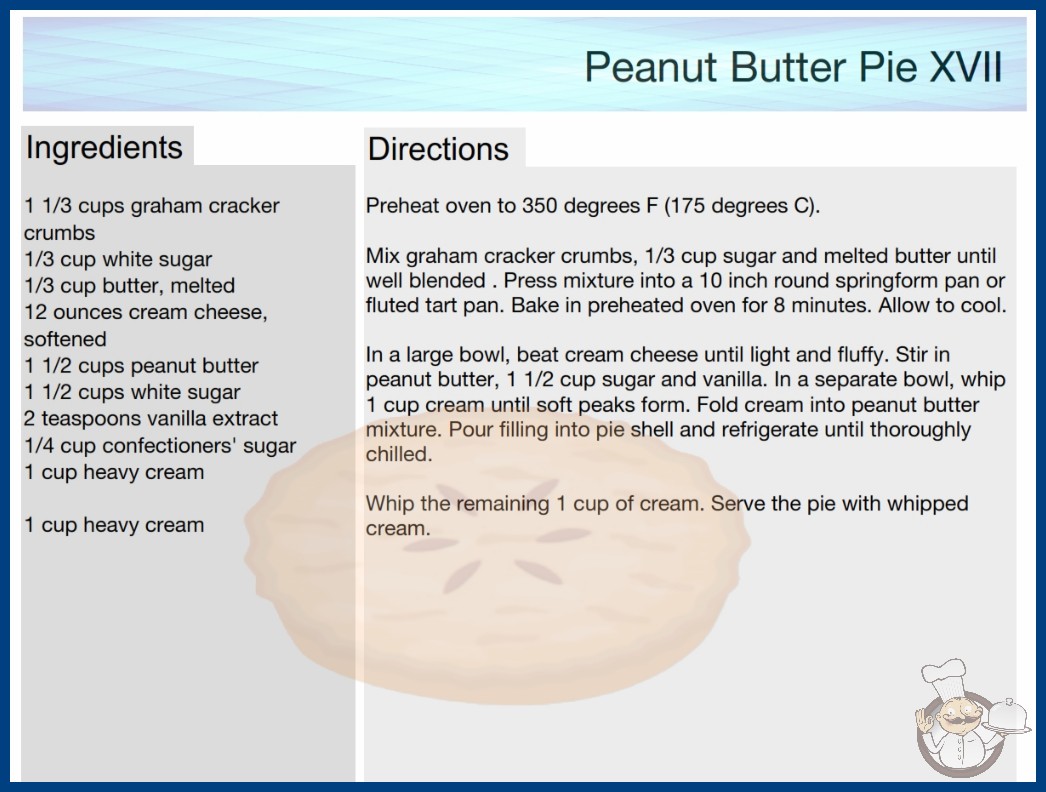 Peanut Butter Pie XVII

Ingredients

1 1/3 cups graham cracker crumbs
1/3 cup white sugar
1/3 cup butter, melted
12 ounces cream cheese, softened
1 1/2 cups peanut butter
1 1/2 cups white sugar
2 teaspoons vanilla extract
1/4 cup confectioners' sugar
1 cup heavy cream

1 cup heavy cream

Directions

Preheat oven to 350 degrees F (175 degrees C).

Mix graham cracker crumbs, 1/3 cup sugar and melted butter until well blended . Press mixture into a 10 inch round springform pan or fluted tart pan. Bake in preheated oven for 8 minutes. Allow to cool.

In a large bowl, beat cream cheese until light and fluffy. Stir in peanut butter, 1 1/2 cup sugar and vanilla. In a separate bowl, whip 1 cup cream until soft peaks form. Fold cream into peanut butter mixture. Pour filling into pie shell and refrigerate until thoroughly chilled.

Whip the remaining 1 cup of cream. Serve the pie with whipped cream.